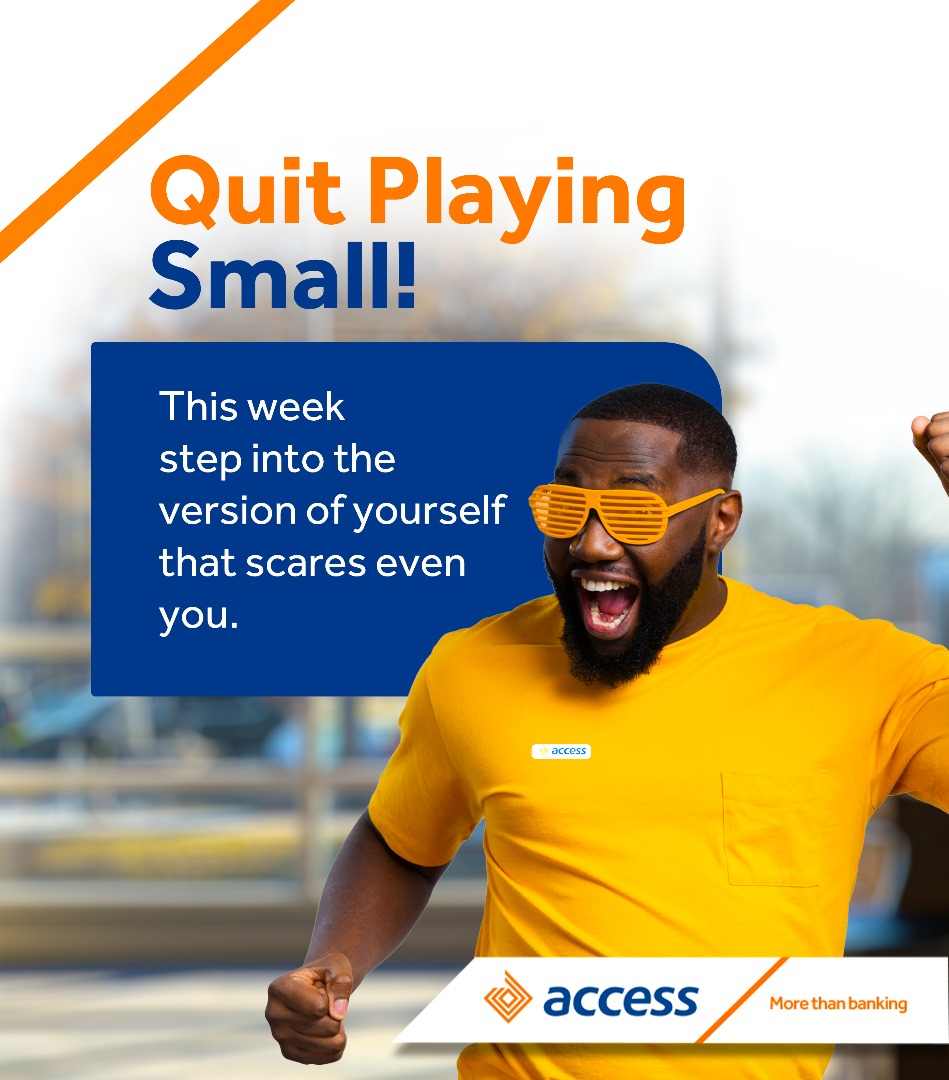 Quit Playing Small!

This week step into the version of yourself that scares even you.

access

access

More than banking